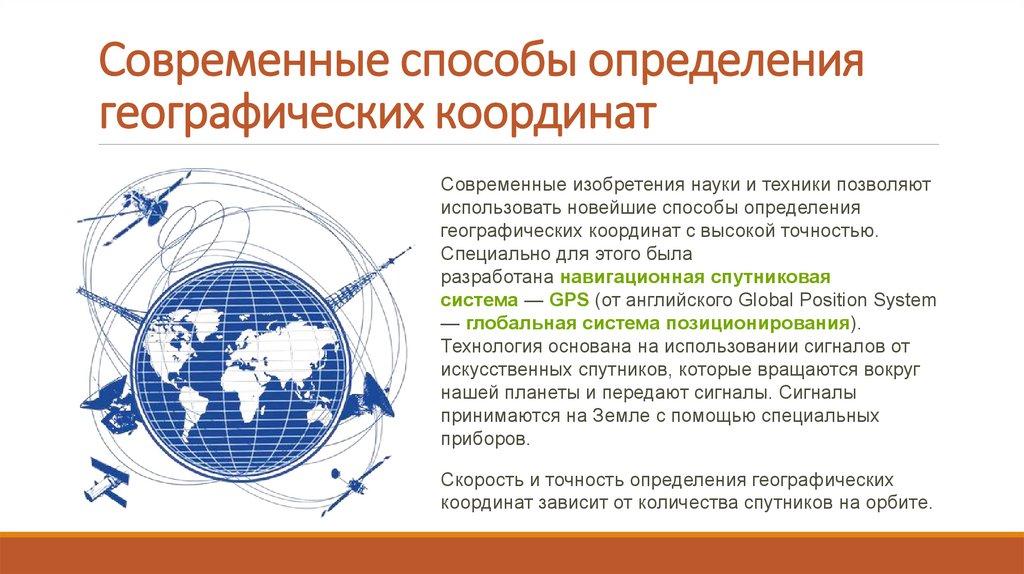 Современные способы определения географических координат

Современные изобретения науки и техники позволяют использовать новейшие способы определения географических координат с высокой точностью. Специально для этого была разработана навигационная спутниковая система — GPS (от английского Global Position System — глобальная система позиционирования). Технология основана на использовании сигналов от искусственных спутников, которые вращаются вокруг нашей планеты и передают сигналы. Сигналы принимаются на Земле с помощью специальных приборов.

Скорость и точность определения географических координат зависит от количества спутников на орбите.